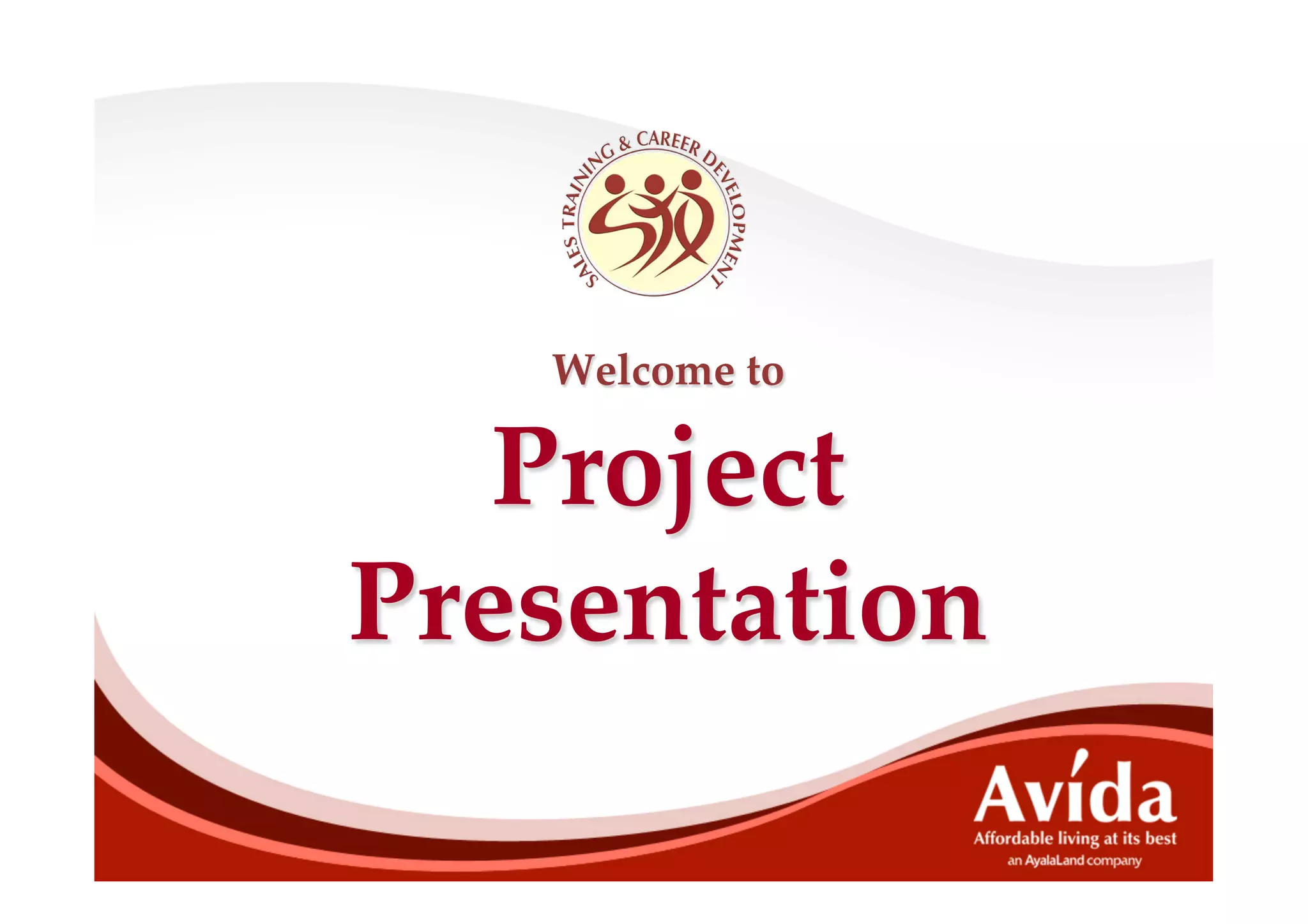 SALES TRAINING & CAREER DEVELOPMENT

Welcome to

Project Presentation

Avída
Affordable living at its best
an AyalaLand company